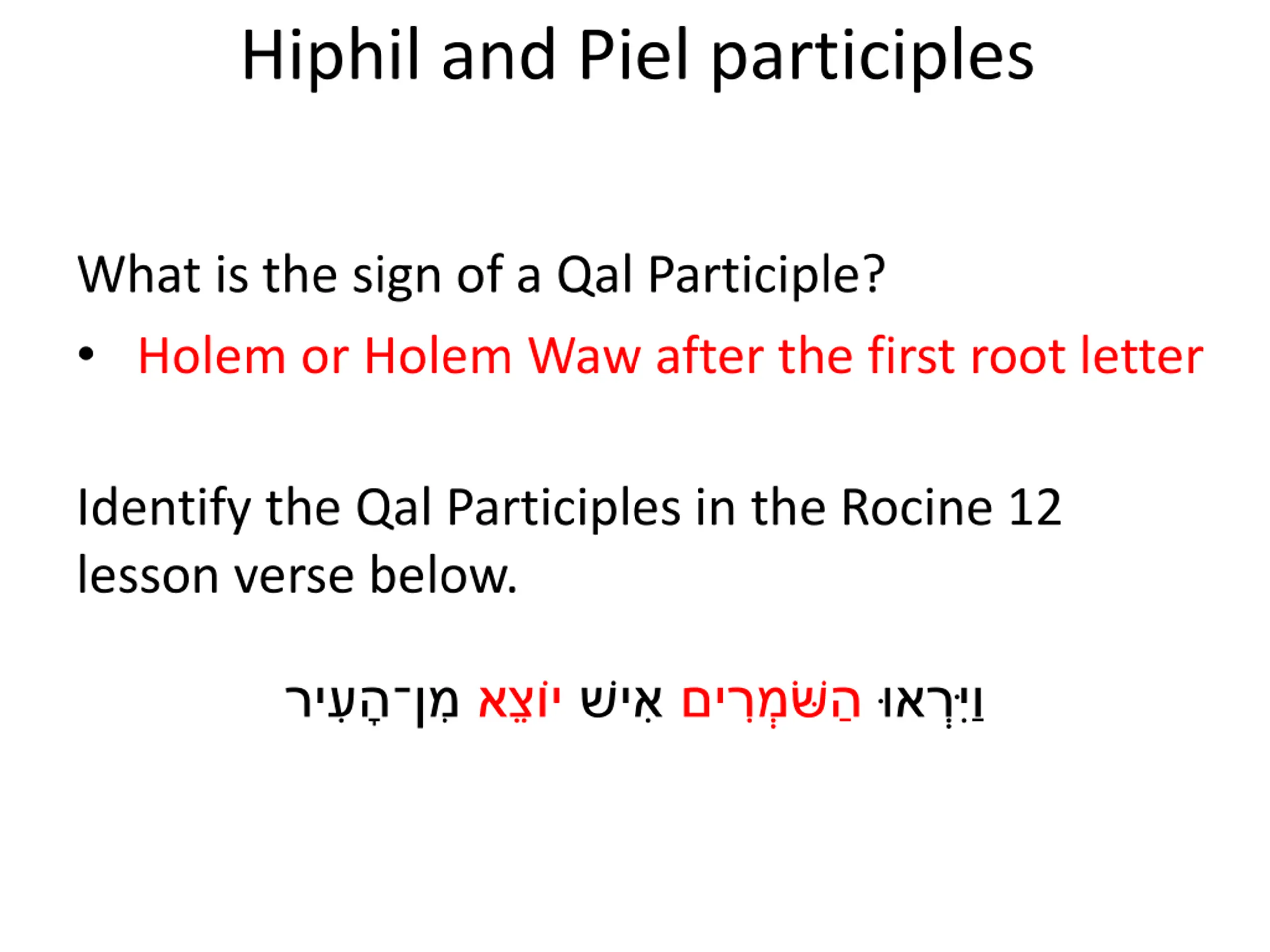 Hiphil and Piel participles

What is the sign of a Qal Participle?

• Holem or Holem Waw after the first root letter

Identify the Qal Participles in the Rocine 12 lesson verse below.

וַיִּרְאוּ הַשֹּׁמְרִים אִישׁ יוֹצֵא מִן־הָעִיר